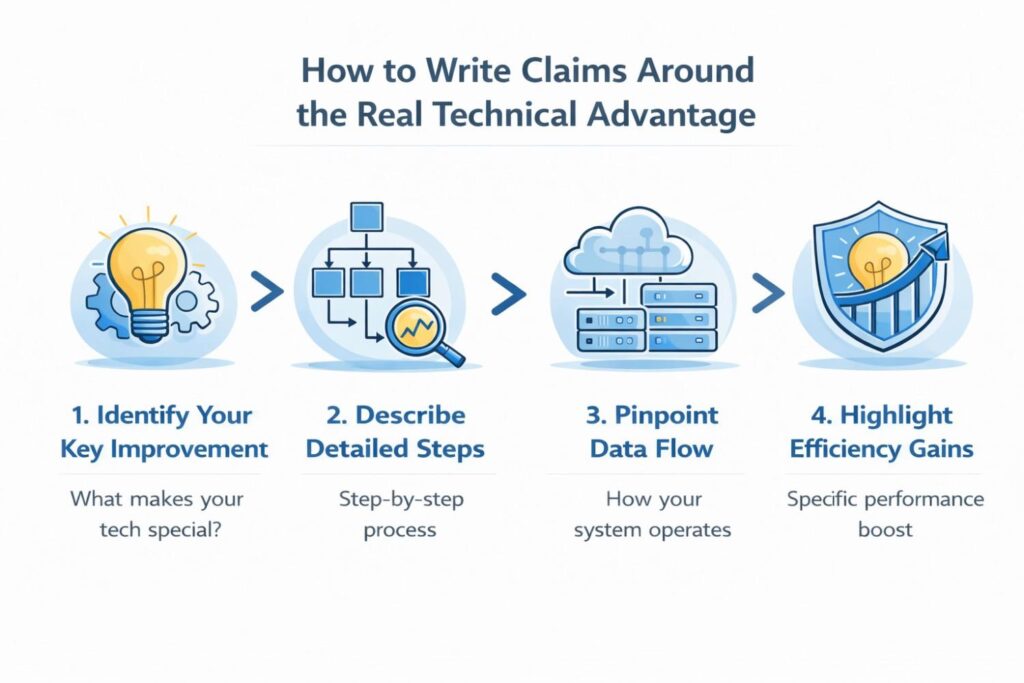 How to Write Claims Around the Real Technical Advantage

1. Identify Your Key Improvement

What makes your tech special?

2. Describe Detailed Steps

Step-by-step process

3. Pinpoint Data Flow

How your system operates

4. Highlight Efficiency Gains

Specific performance boost